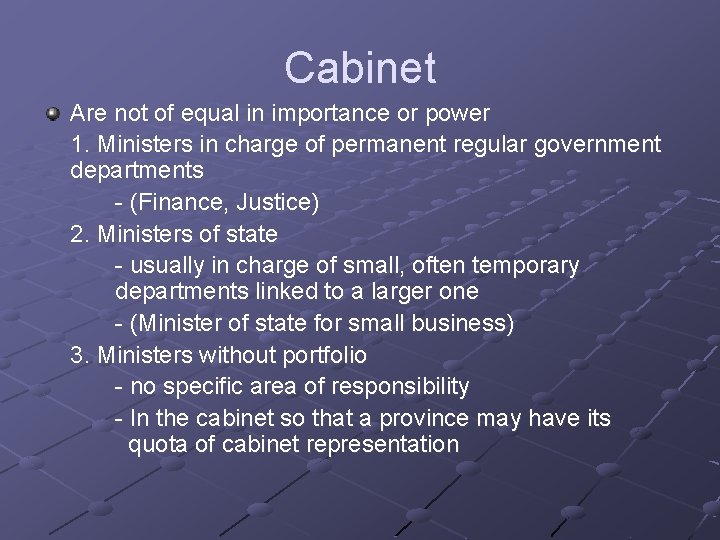 Cabinet

Are not of equal in importance or power

1. Ministers in charge of permanent regular government departments

- (Finance, Justice)

2. Ministers of state

- usually in charge of small, often temporary departments linked to a larger one

- (Minister of state for small business)

3. Ministers without portfolio

- no specific area of responsibility

- In the cabinet so that a province may have its quota of cabinet representation